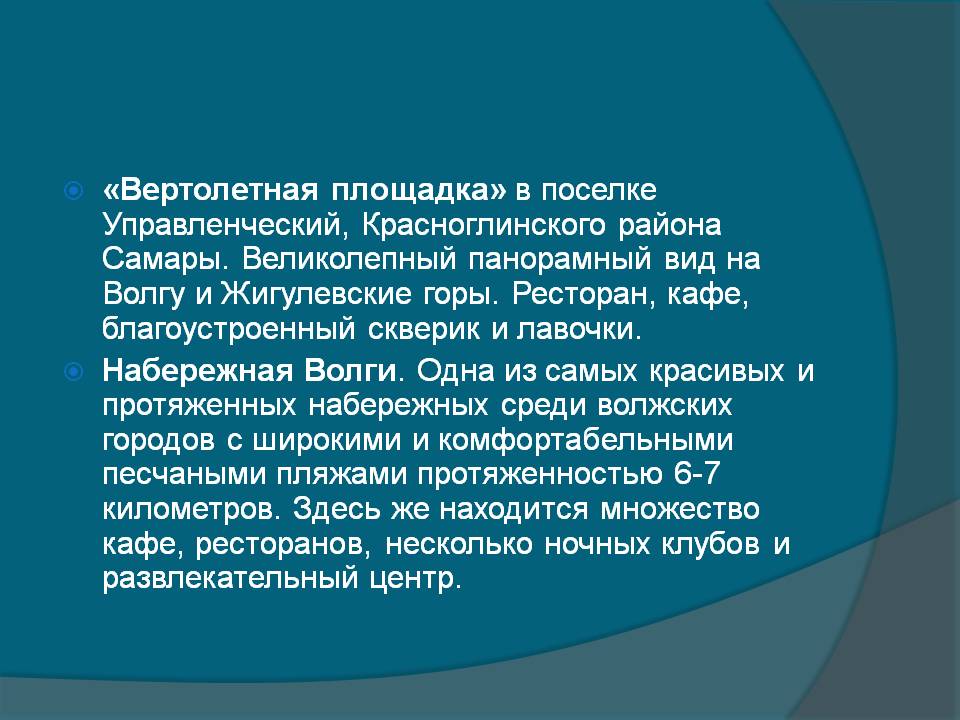 «Вертолетная площадка» в поселке Управленческий, Красноглинского района Самары. Великолепный панорамный вид на Волгу и Жигулевские горы. Ресторан, кафе, благоустроенный скверик и лавочки.

Набережная Волги. Одна из самых красивых и протяженных набережных среди волжских городов с широкими и комфортабельными песчаными пляжами протяженностью 6-7 километров. Здесь же находится множество кафе, ресторанов, несколько ночных клубов и развлекательный центр.